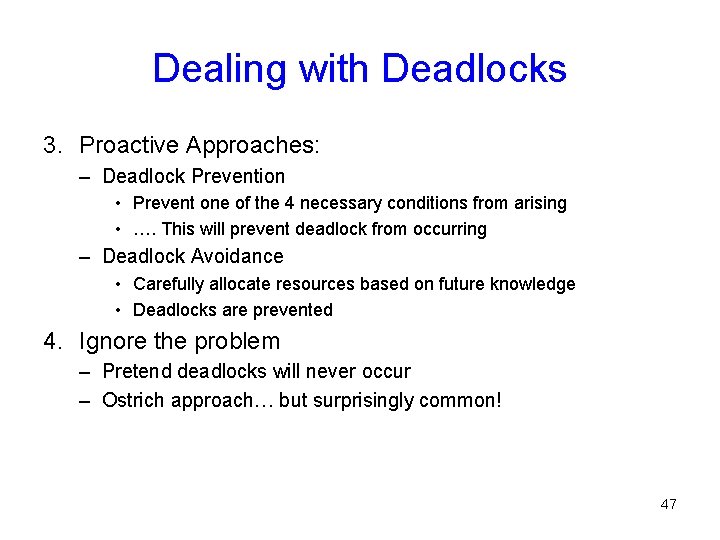 Dealing with Deadlocks

3. Proactive Approaches:
– Deadlock Prevention
• Prevent one of the 4 necessary conditions from arising
• …. This will prevent deadlock from occurring
– Deadlock Avoidance
• Carefully allocate resources based on future knowledge
• Deadlocks are prevented

4. Ignore the problem
– Pretend deadlocks will never occur
– Ostrich approach… but surprisingly common!

47